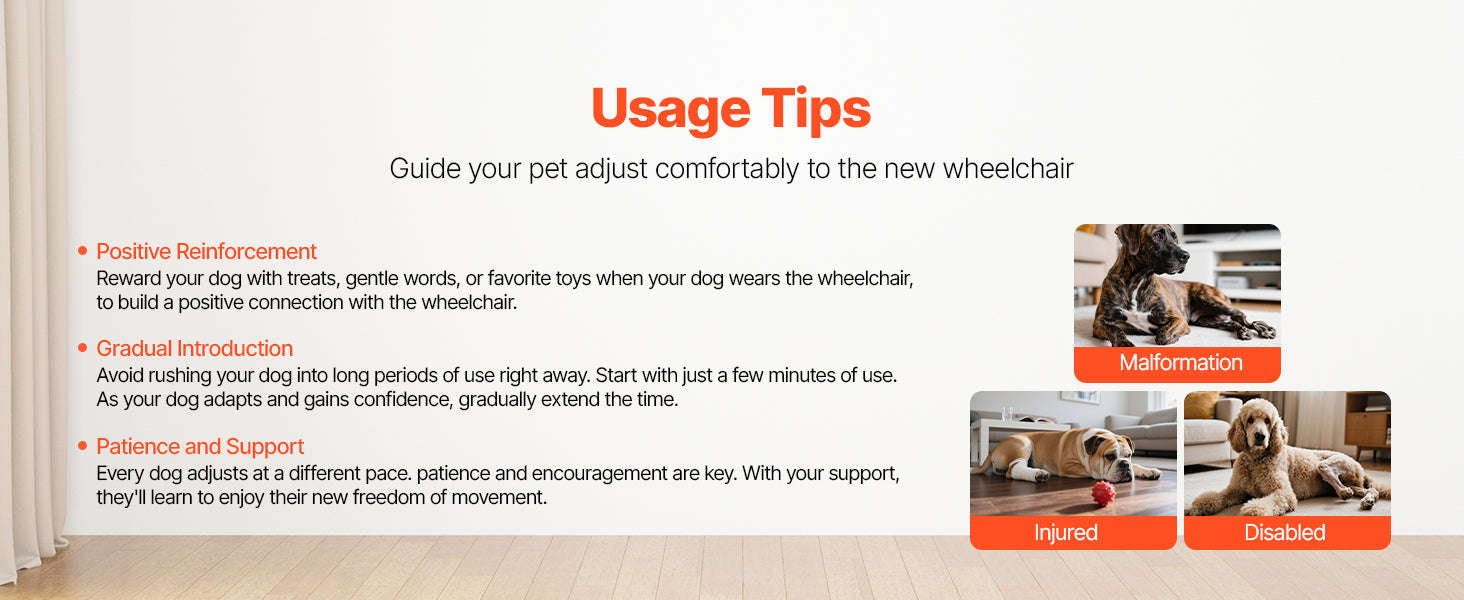 Usage Tips

Guide your pet adjust comfortably to the new wheelchair

• Positive Reinforcement
Reward your dog with treats, gentle words, or favorite toys when your dog wears the wheelchair, to build a positive connection with the wheelchair.

• Gradual Introduction
Avoid rushing your dog into long periods of use right away. Start with just a few minutes of use. As your dog adapts and gains confidence, gradually extend the time.

• Patience and Support
Every dog adjusts at a different pace. patience and encouragement are key. With your support, they'll learn to enjoy their new freedom of movement.

Malformation

Injured

Disabled